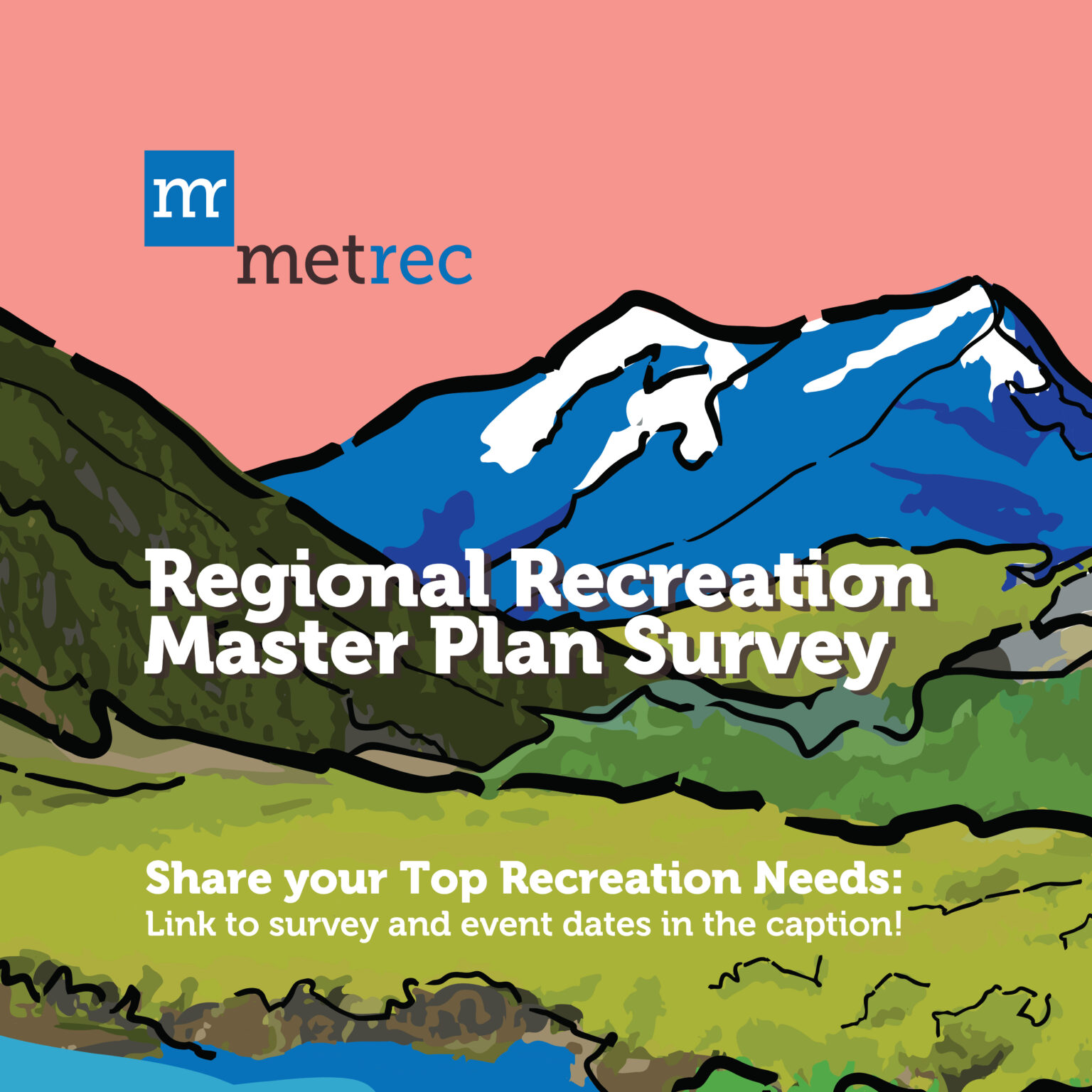 mr

metrec

Regional Recreation Master Plan Survey

Share your Top Recreation Needs:
Link to survey and event dates in the caption!